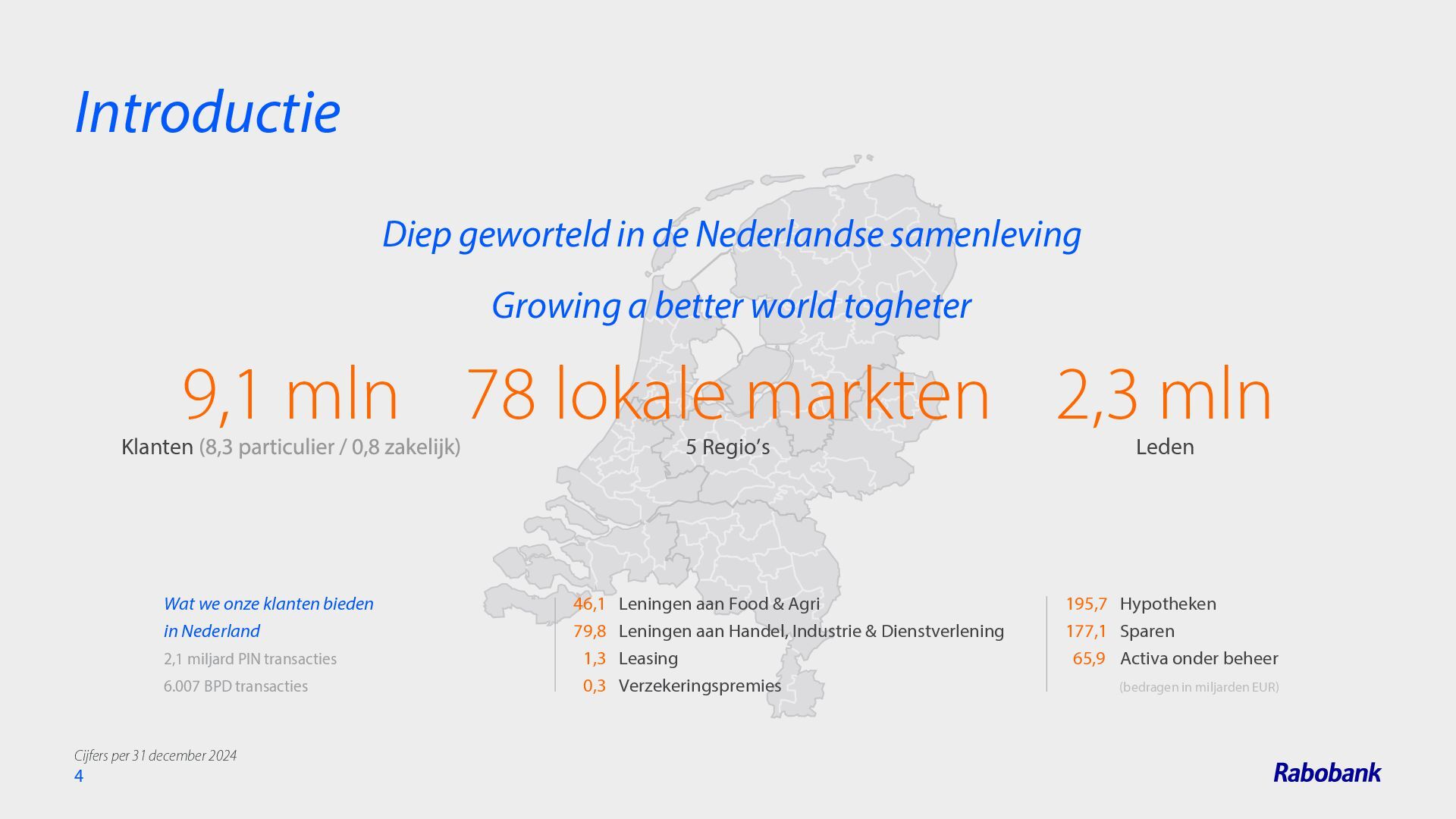 Introductie

Diep geworteld in de Nederlandse samenleving

Growing a better world togheter

9,1 mln
Klanten (8,3 particulier / 0,8 zakelijk)

78 lokale markten
5 Regio's

2,3 mln
Leden

Wat we onze klanten bieden in Nederland
2,1 miljard PIN transacties
6.007 BPD transacties

46,1 Leningen aan Food & Agri
79,8 Leningen aan Handel, Industrie & Dienstverlening
1,3 Leasing
0,3 Verzekeringspremies

195,7 Hypotheken
177,1 Sparen
65,9 Activa onder beheer
(bedragen in miljarden EUR)

Cijfers per 31 december 2024
4

Rabobank